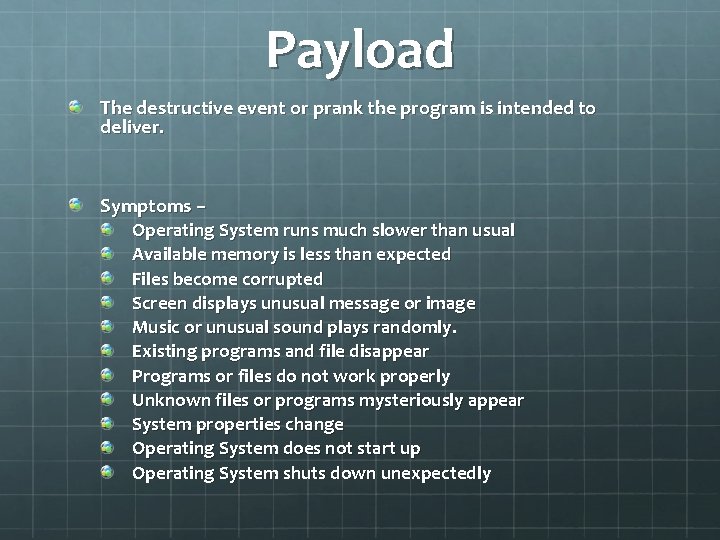 Payload

The destructive event or prank the program is intended to deliver.

Symptoms –

Operating System runs much slower than usual
Available memory is less than expected
Files become corrupted
Screen displays unusual message or image
Music or unusual sound plays randomly.
Existing programs and file disappear
Programs or files do not work properly
Unknown files or programs mysteriously appear
System properties change
Operating System does not start up
Operating System shuts down unexpectedly